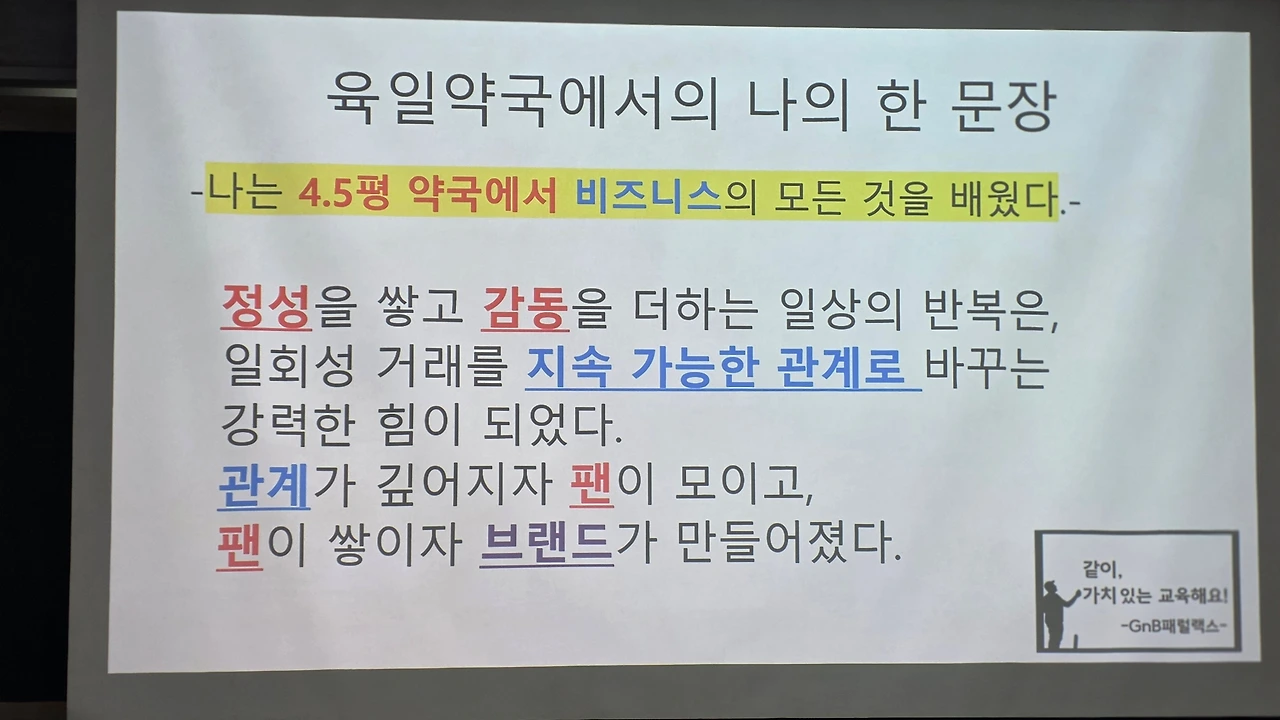 육일약국에서의 나의 한 문장

-나는 4.5평 약국에서 비즈니스의 모든 것을 배웠다.-

정성을 쌓고 감동을 더하는 일상의 반복은, 일회성 거래를 지속 가능한 관계로 바꾸는 강력한 힘이 되었다.
관계가 깊어지자 팬이 모이고,
팬이 쌓이자 브랜드가 만들어졌다.

같이, 가치 있는 교육해요!
-GnB패럴랙스-